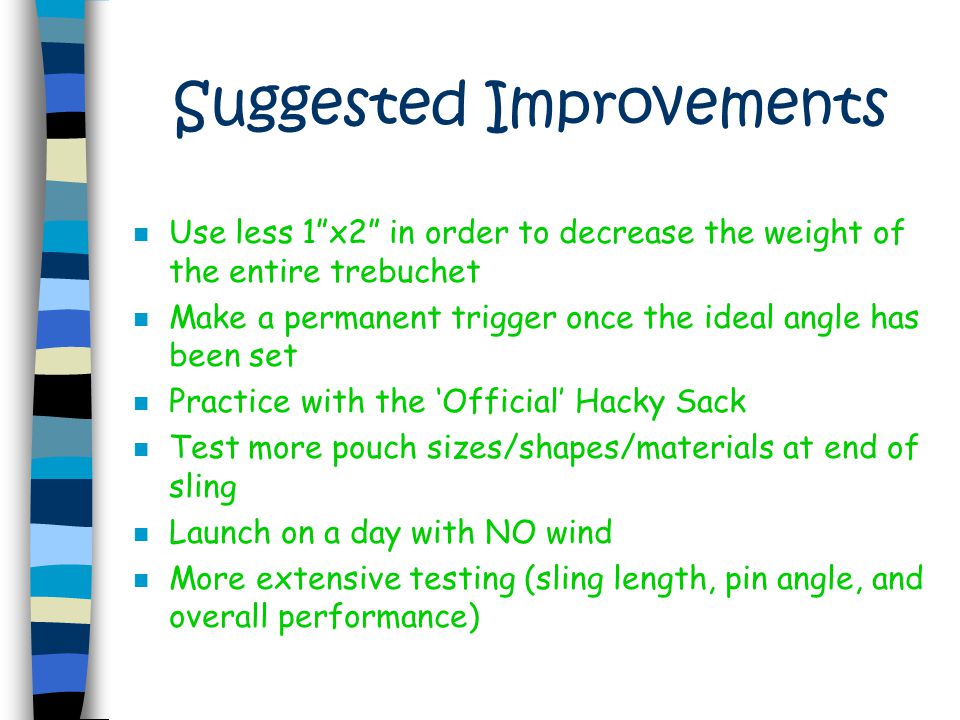 Suggested Improvements

- Use less 1”x2” in order to decrease the weight of the entire trebuchet
- Make a permanent trigger once the ideal angle has been set
- Practice with the ‘Official’ Hacky Sack
- Test more pouch sizes/shapes/materials at end of sling
- Launch on a day with NO wind
- More extensive testing (sling length, pin angle, and overall performance)